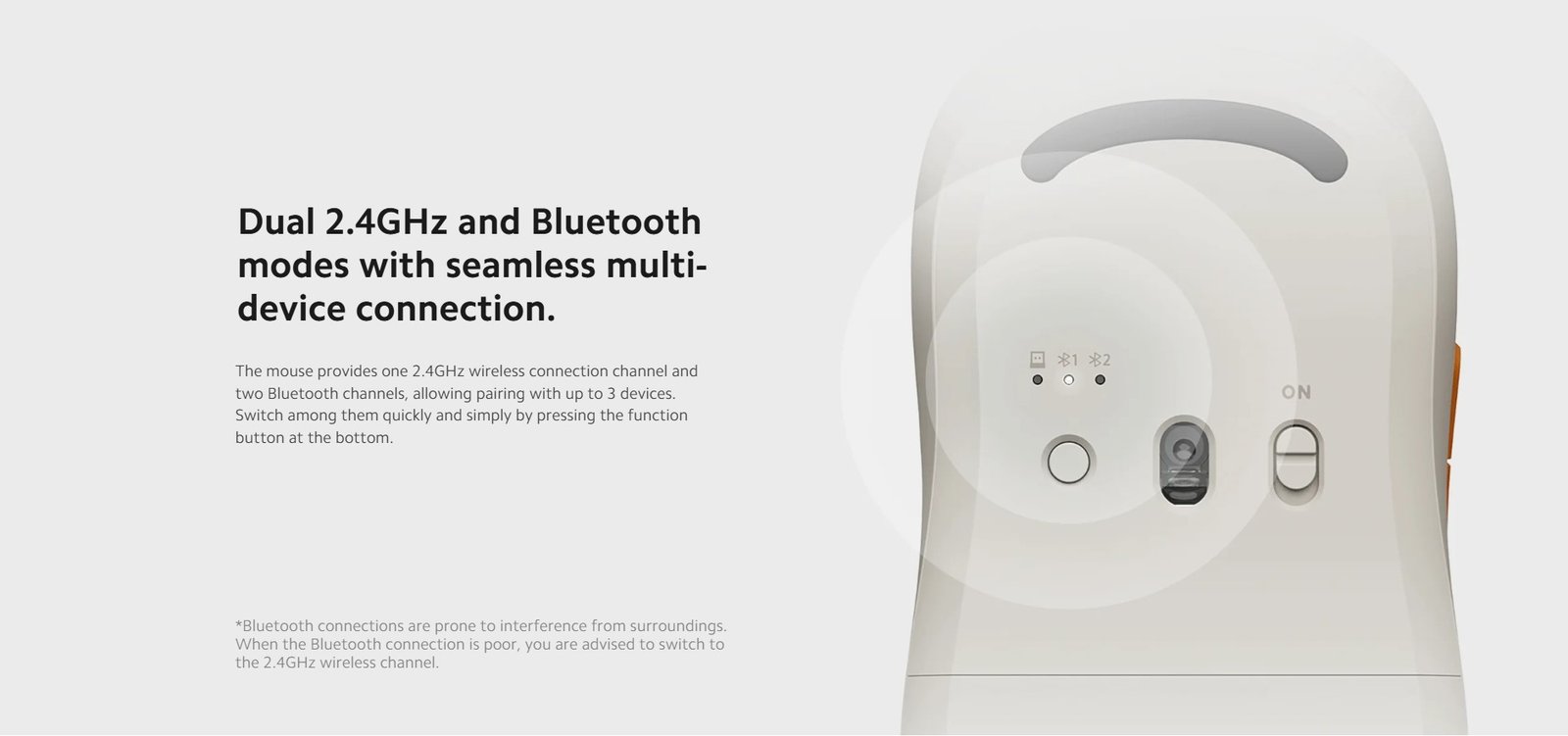 Dual 2.4GHz and Bluetooth modes with seamless multi-device connection.

The mouse provides one 2.4GHz wireless connection channel and two Bluetooth channels, allowing pairing with up to 3 devices. Switch among them quickly and simply by pressing the function button at the bottom.

*Bluetooth connections are prone to interference from surroundings. When the Bluetooth connection is poor, you are advised to switch to the 2.4GHz wireless channel.

1 2

ON